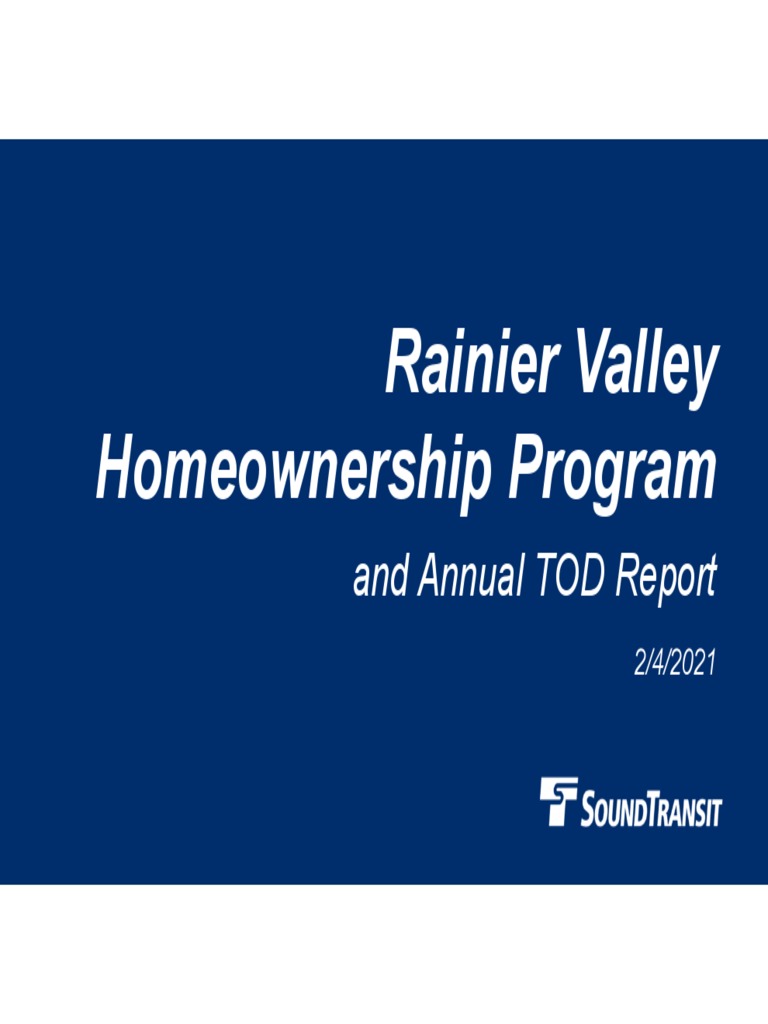 Rainier Valley Homeownership Program

and Annual TOD Report

2/4/2021

SOUNDTRANSIT